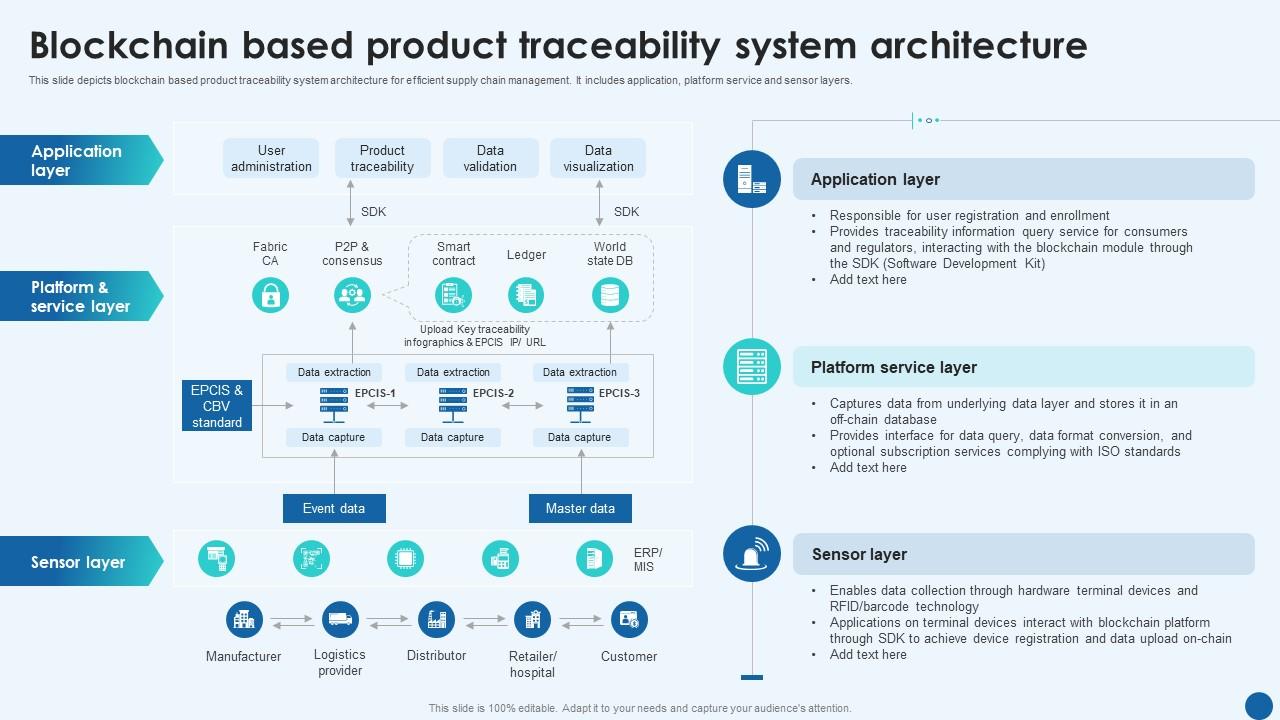 Blockchain based product traceability system architecture

This slide depicts blockchain based product traceability system architecture for efficient supply chain management. It includes application, platform service and sensor layers.

Application layer

User administration
Product traceability
Data validation
Data visualization

SDK
SDK

Platform & service layer

Fabric CA
P2P & consensus
Smart contract
Ledger
World state DB

Upload Key traceability infographics & EPCIS IP/ URL

EPCIS & CBV standard

Data extraction
EPCIS-1
Data capture
Data extraction
EPCIS-2
Data capture
Data extraction
EPCIS-3
Data capture

Event data
Master data

Sensor layer

ERP/ MIS

Manufacturer
Logistics provider
Distributor
Retailer/ hospital
Customer

Application layer
• Responsible for user registration and enrollment
• Provides traceability information query service for consumers and regulators, interacting with the blockchain module through the SDK (Software Development Kit)
• Add text here

Platform service layer
• Captures data from underlying data layer and stores it in an off-chain database
• Provides interface for data query, data format conversion, and optional subscription services complying with ISO standards
• Add text here

Sensor layer
• Enables data collection through hardware terminal devices and RFID/barcode technology
• Applications on terminal devices interact with blockchain platform through SDK to achieve device registration and data upload on-chain
• Add text here

This slide is 100% editable. Adapt it to your needs and capture your audience's attention.